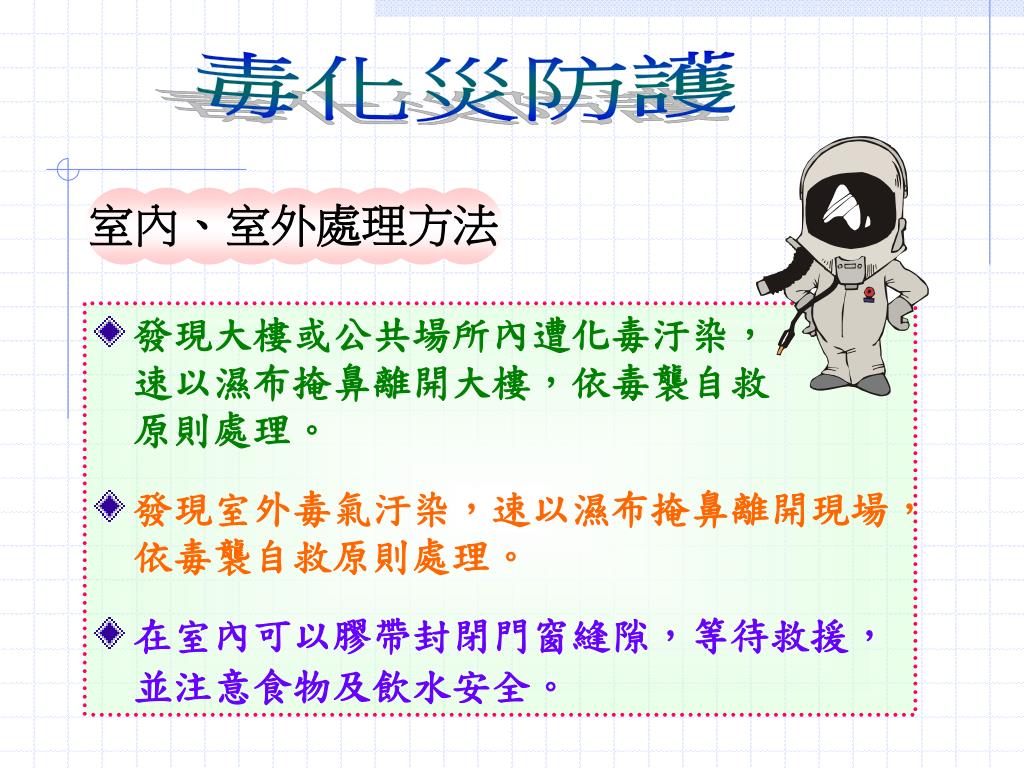 毒化災防護

室內、室外處理方法

發現大樓或公共場所內遭化毒汙染，速以濕布掩鼻離開大樓，依毒襲自救原則處理。

發現室外毒氣汙染，速以濕布掩鼻離開現場，依毒襲自救原則處理。

在室內可以膠帶封閉門窗縫隙，等待救援，並注意食物及飲水安全。